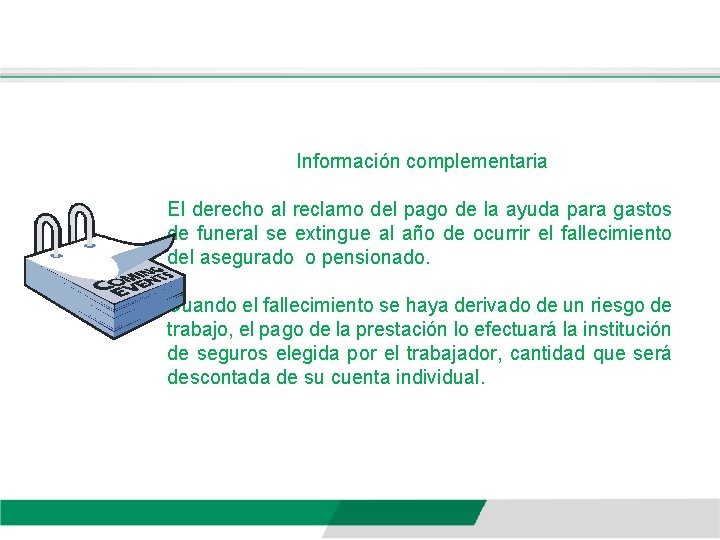 Información complementaria

El derecho al reclamo del pago de la ayuda para gastos de funeral se extingue al año de ocurrir el fallecimiento del asegurado o pensionado.

Cuando el fallecimiento se haya derivado de un riesgo de trabajo, el pago de la prestación lo efectuará la institución de seguros elegida por el trabajador, cantidad que será descontada de su cuenta individual.

COMING EVENTS